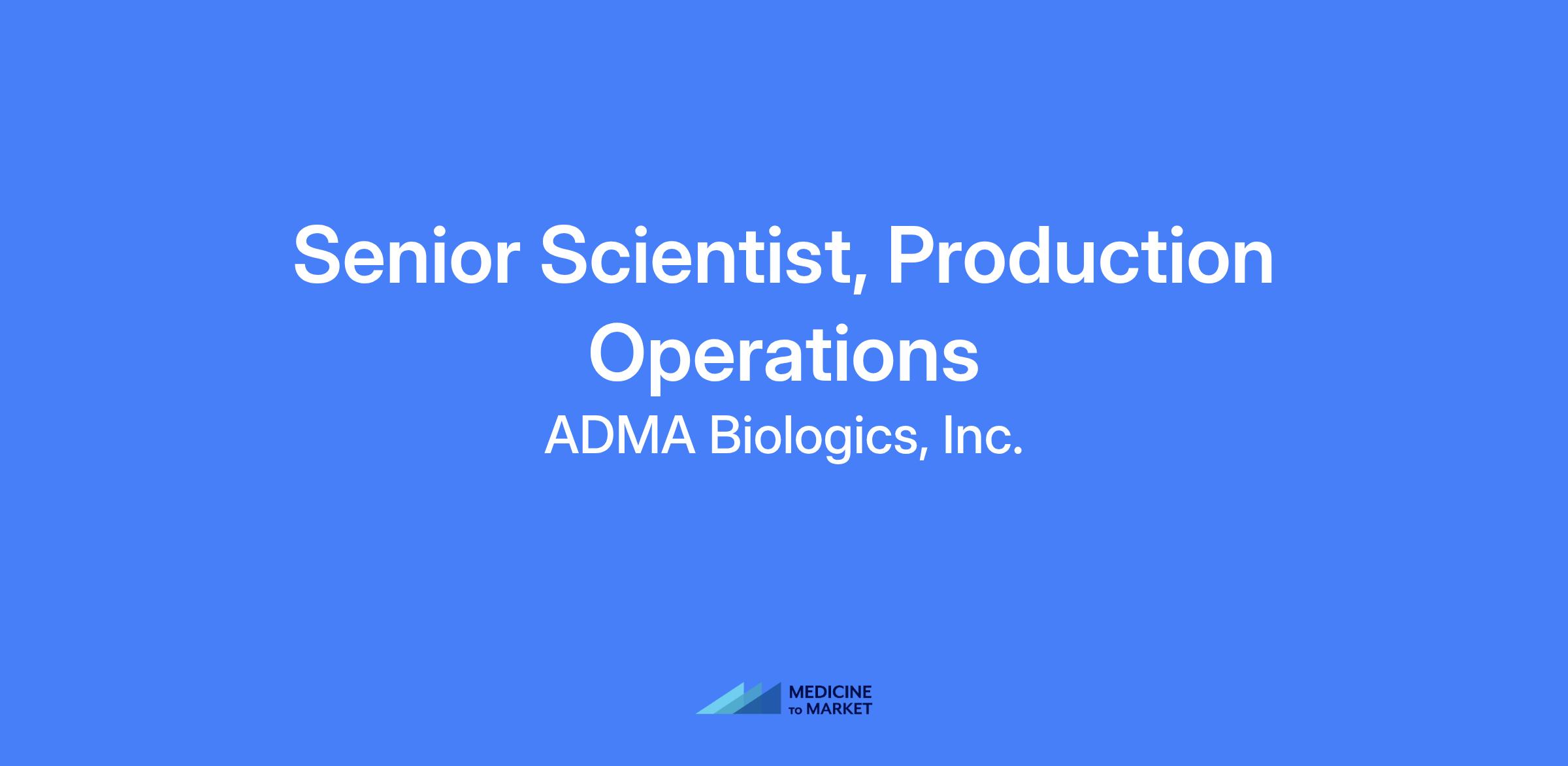 Senior Scientist, Production Operations

ADMA Biologics, Inc.

MEDICINE TO MARKET